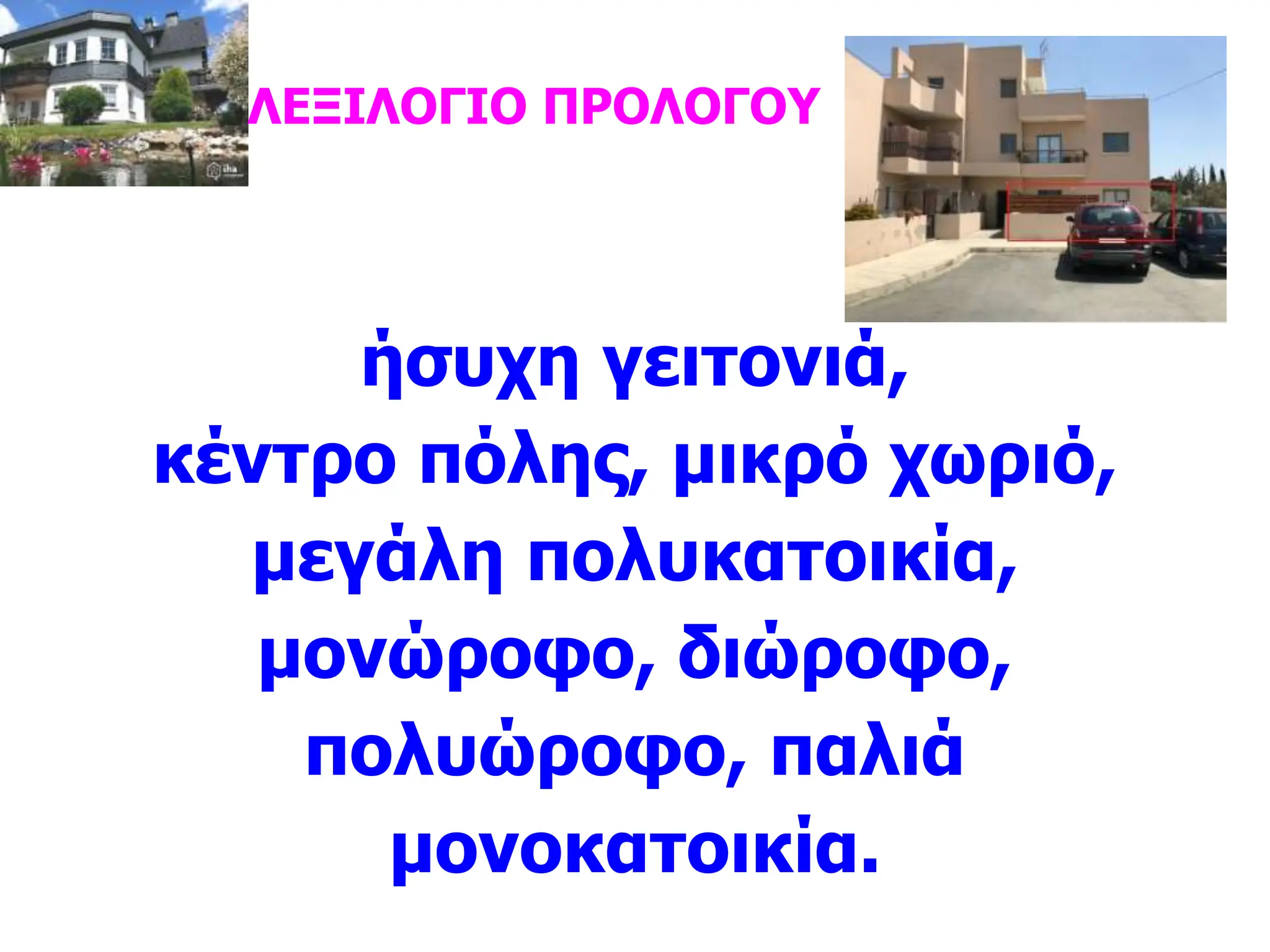 ΛΕΞΙΛΟΓΙΟ ΠΡΟΛΟΓΟΥ

ήσυχη γειτονιά, κέντρο πόλης, μικρό χωριό, μεγάλη πολυκατοικία, μονώροφο, διώροφο, πολυώροφο, παλιά μονοκατοικία.